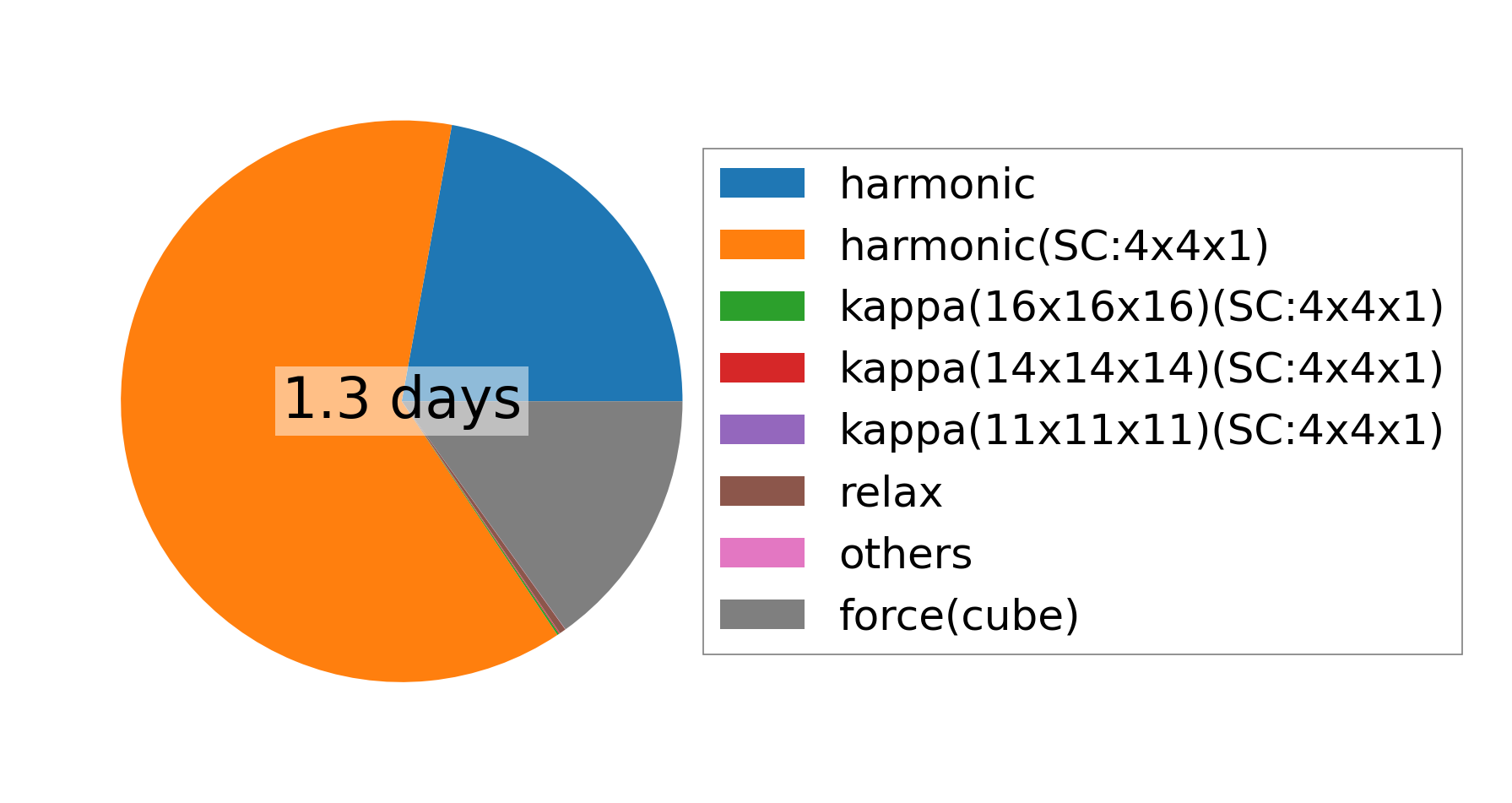 1.3 days

harmonic
harmonic(SC:4x4x1)
kappa(16x16x16)(SC:4x4x1)
kappa(14x14x14)(SC:4x4x1)
kappa(11x11x11)(SC:4x4x1)
relax
others
force(cube)